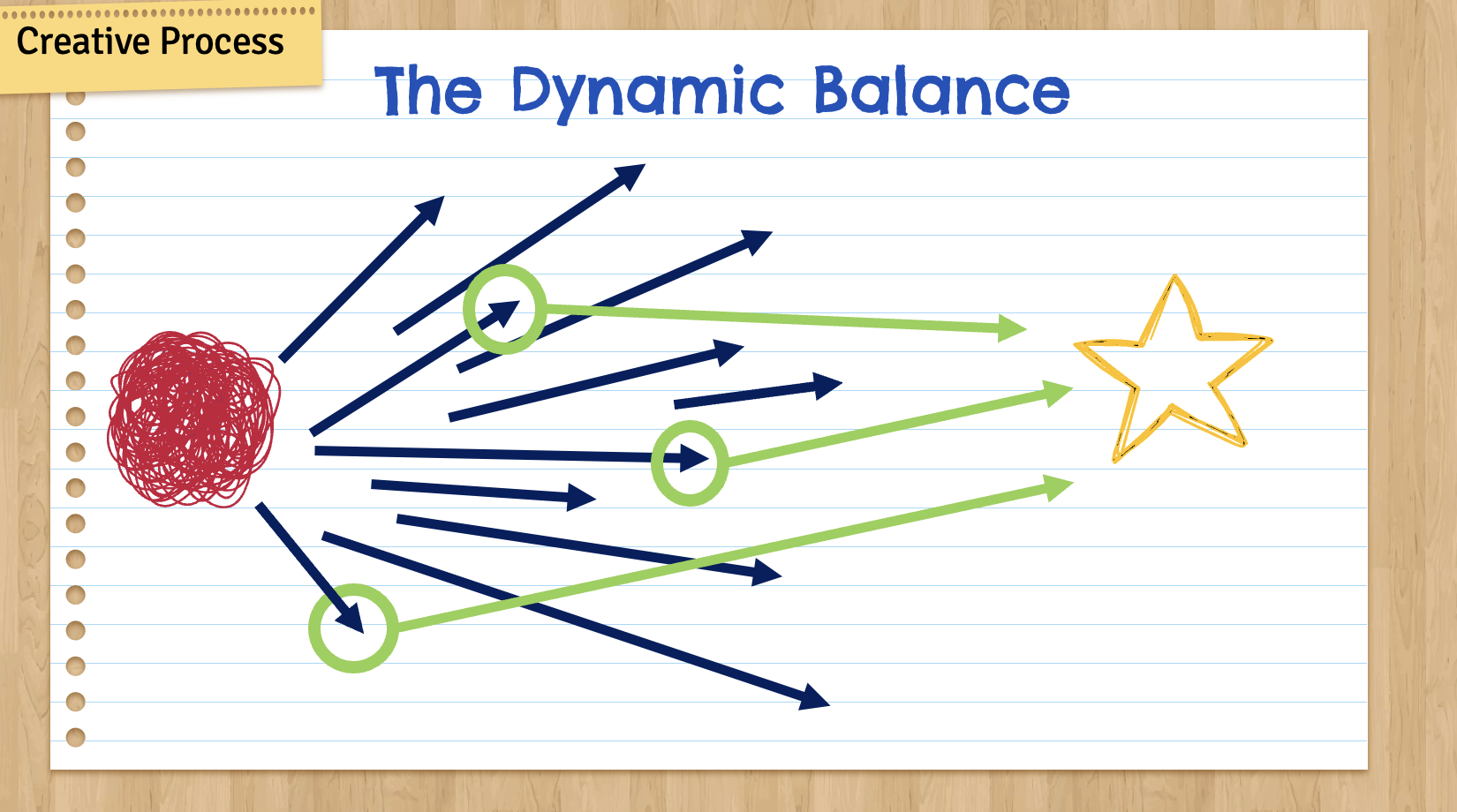 Creative Process

The Dynamic Balance